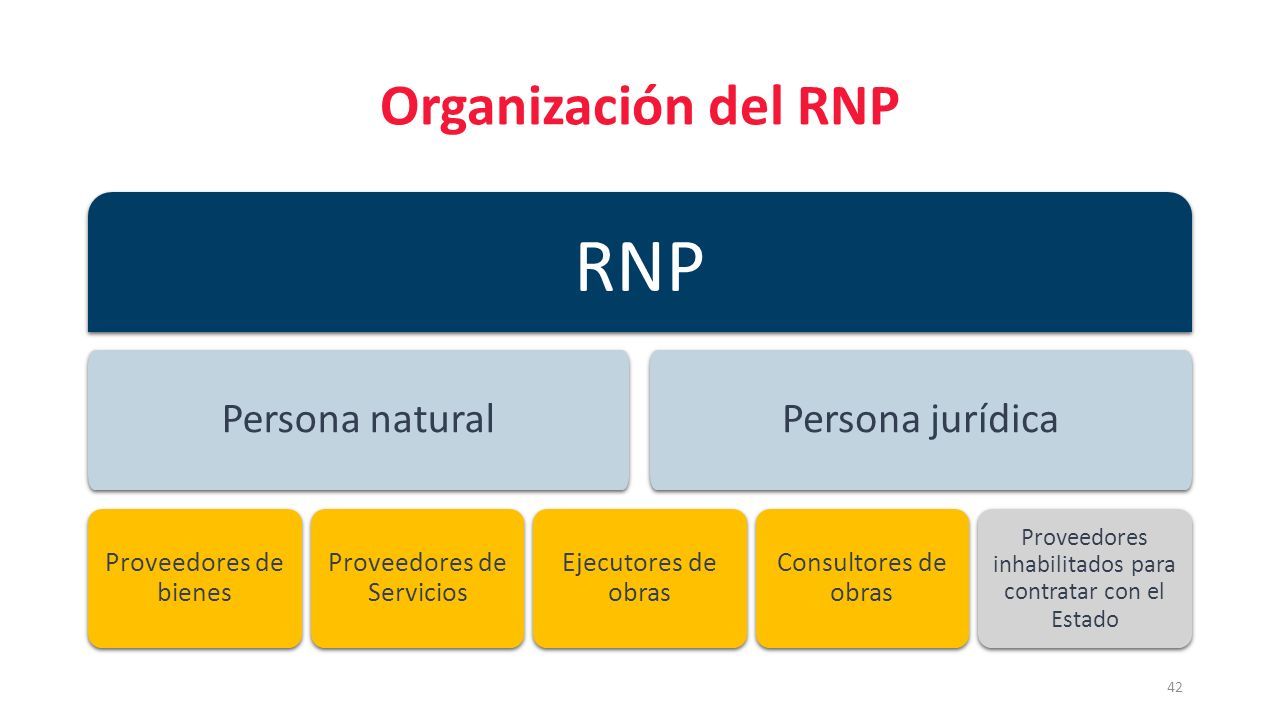 Organización del RNP

RNP

Persona natural

Persona jurídica

Proveedores de bienes

Proveedores de Servicios

Ejecutores de obras

Consultores de obras

Proveedores inhabilitados para contratar con el Estado

42